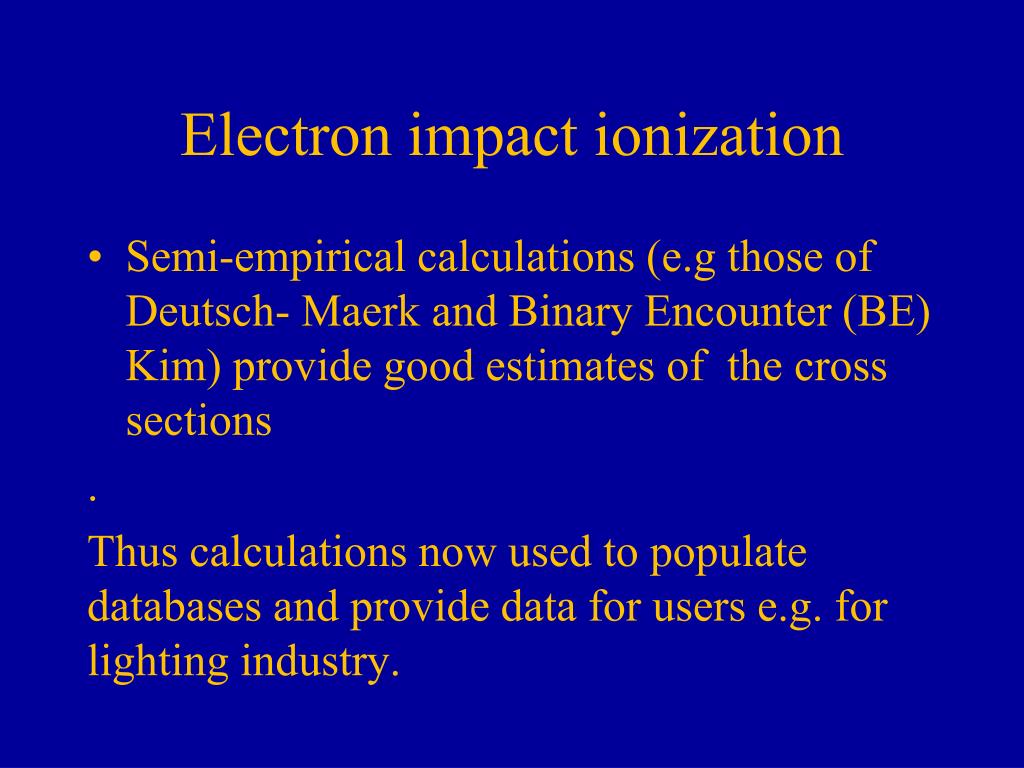 Electron impact ionization

• Semi-empirical calculations (e.g those of Deutsch- Maerk and Binary Encounter (BE) Kim) provide good estimates of the cross sections

.

Thus calculations now used to populate databases and provide data for users e.g. for lighting industry.